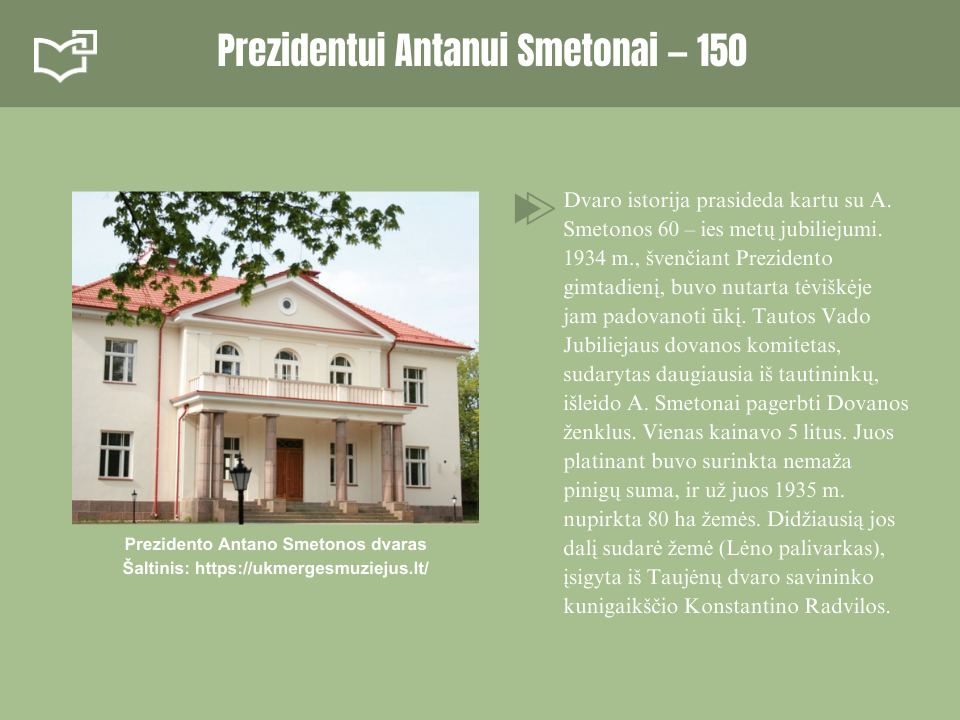 Prezidentui Antanui Smetonai – 150

Prezidento Antano Smetonos dvaras
Šaltinis: https://ukmergesmuziejus.lt/

Dvaro istorija prasideda kartu su A. Smetonos 60 – ies metų jubiliejumi. 1934 m., švenčiant Prezidento gimtadienį, buvo nutarta tėviškėje jam padovanoti ūkį. Tautos Vado Jubiliejaus dovanos komitetas, sudarytas daugiausia iš tautininkų, išleido A. Smetonai pagerbti Dovanos ženklus. Vienas kainavo 5 litus. Juos platinant buvo surinkta nemaža pinigų suma, ir už juos 1935 m. nupirkta 80 ha žemės. Didžiausią jos dalį sudarė žemė (Lėno palivarkas), įsigyta iš Taujėnų dvaro savininko kunigaikščio Konstantino Radvilos.